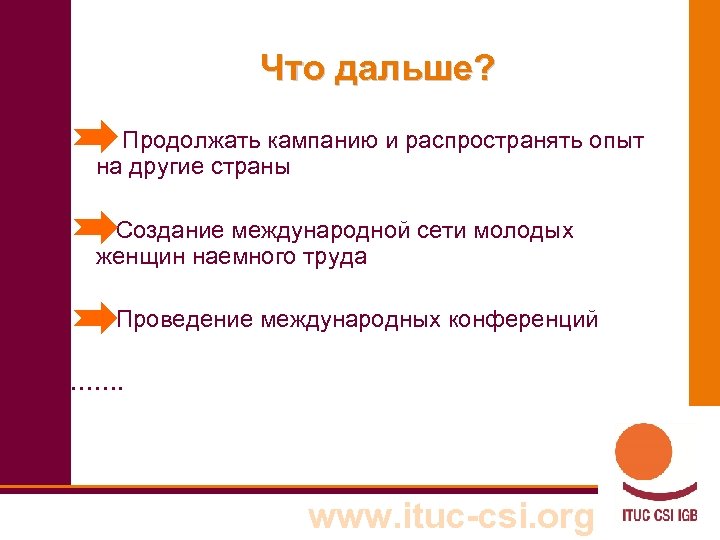 Что дальше?

Продолжать кампанию и распространять опыт на другие страны

Создание международной сети молодых женщин наемного труда

Проведение международных конференций

.......

www.ituc-csi.org

ITUC CSI IGB